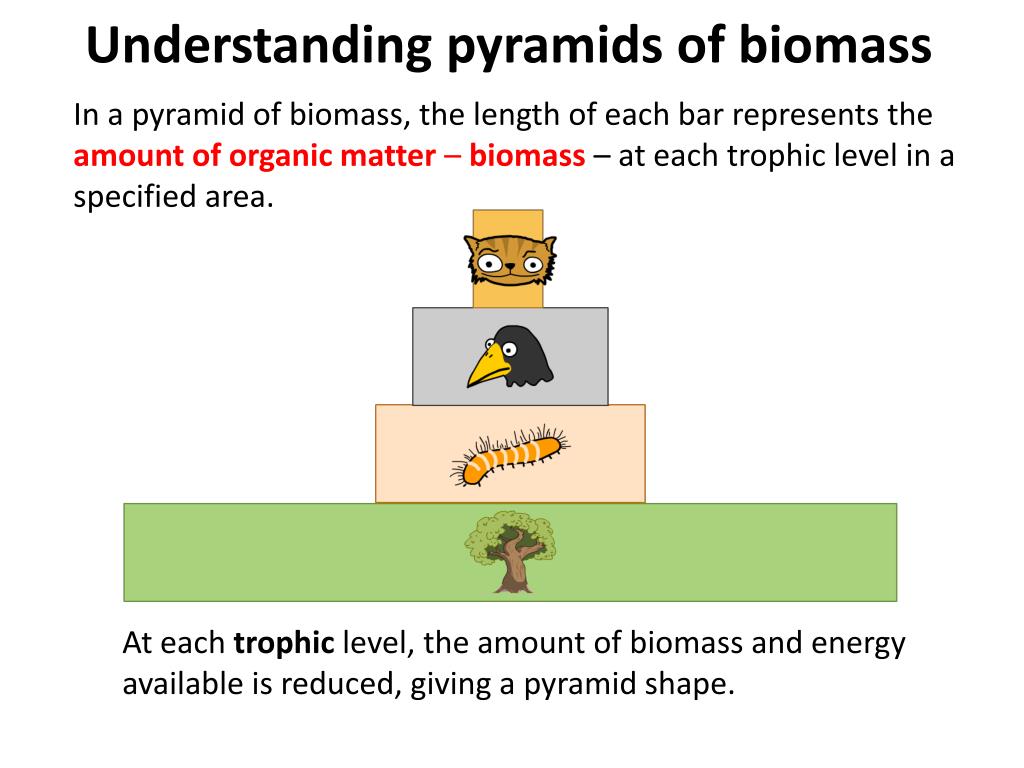 Understanding pyramids of biomass

In a pyramid of biomass, the length of each bar represents the amount of organic matter – biomass – at each trophic level in a specified area.

At each trophic level, the amount of biomass and energy available is reduced, giving a pyramid shape.